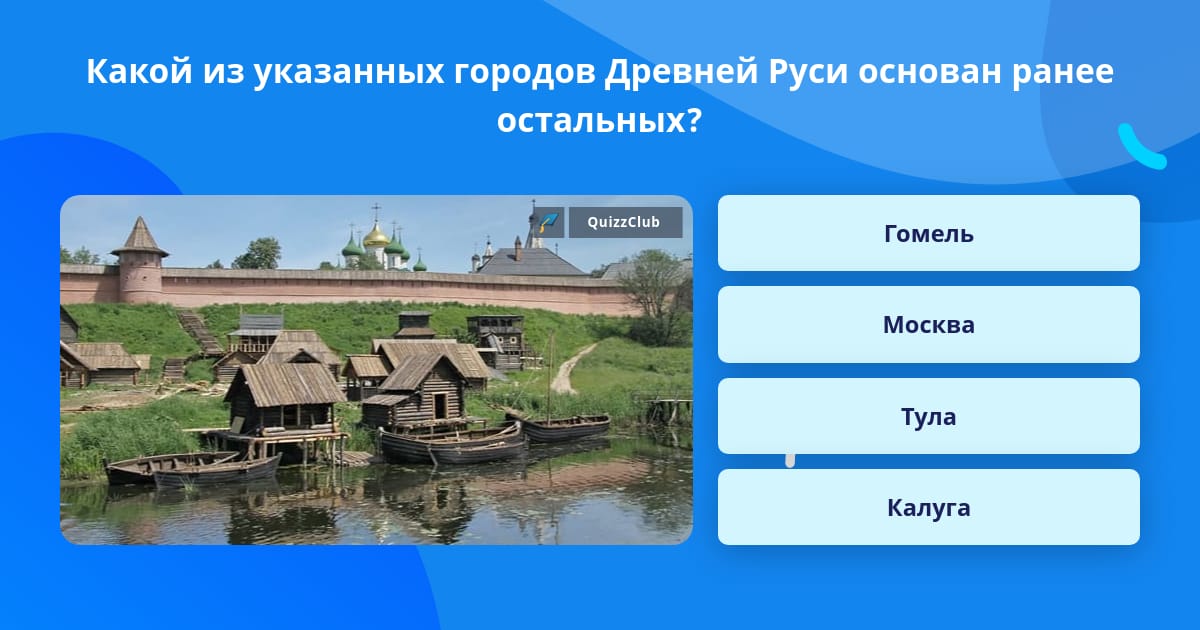 Какой из указанных городов Древней Руси основан ранее остальных?

QuizzClub

Гомель

Москва

Тула

Калуга